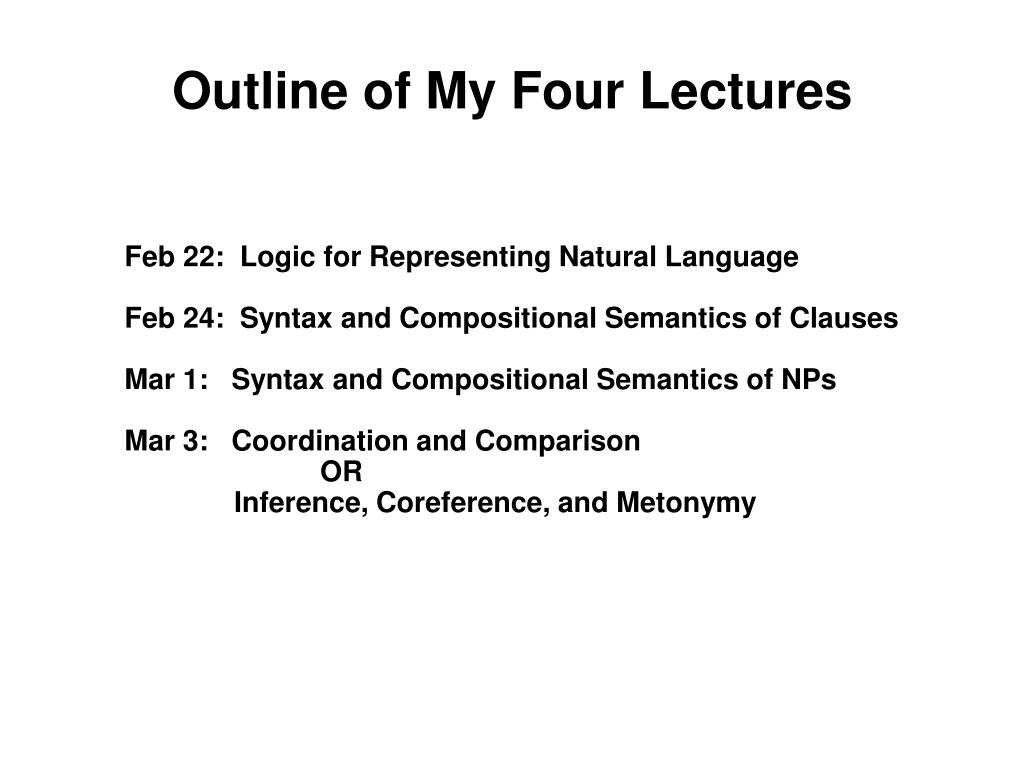 Outline of My Four Lectures

Feb 22: Logic for Representing Natural Language

Feb 24: Syntax and Compositional Semantics of Clauses

Mar 1: Syntax and Compositional Semantics of NPs

Mar 3: Coordination and Comparison
OR
Inference, Coreference, and Metonymy